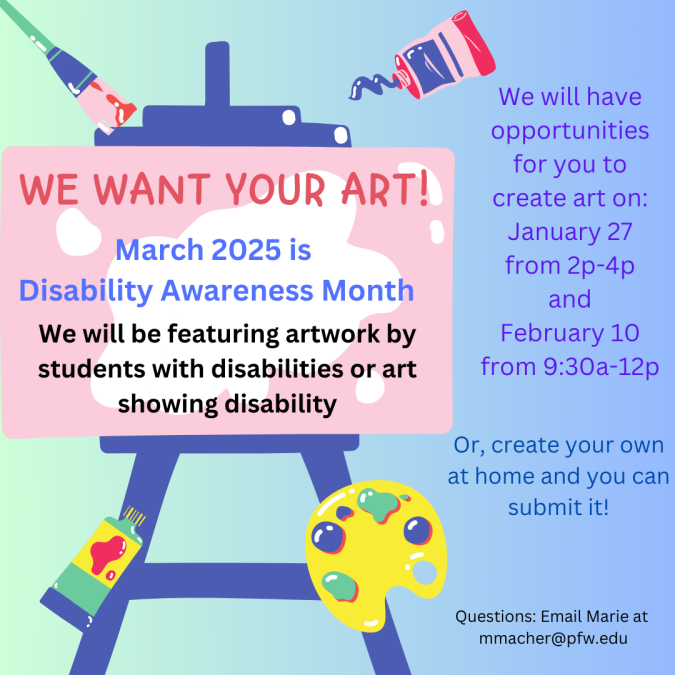 WE WANT YOUR ART!

March 2025 is Disability Awareness Month

We will be featuring artwork by students with disabilities or art showing disability

We will have opportunities for you to create art on: January 27 from 2p-4p and February 10 from 9:30a-12p

Or, create your own at home and you can submit it!

Questions: Email Marie at mmacher@pfw.edu